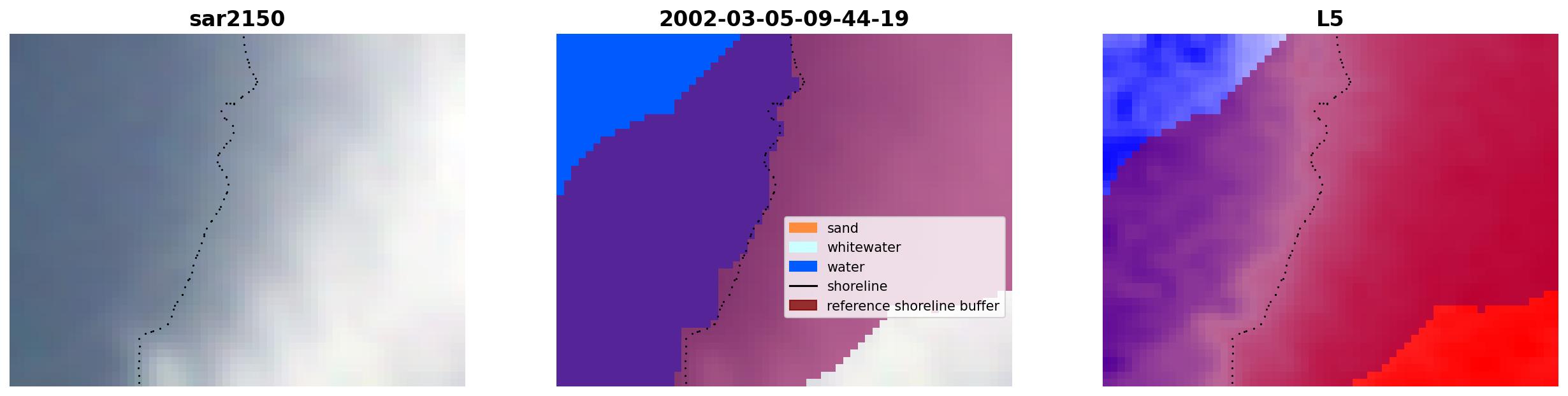 sar2150

2002-03-05-09-44-19

sand
whitewater
water
shoreline
reference shoreline buffer

L5